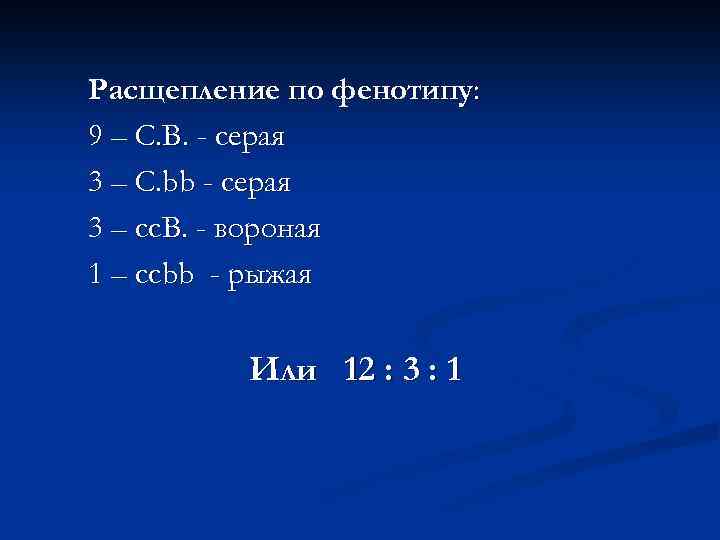 Расщепление по фенотипу:
9 – С.В. - серая
3 – С.bb - серая
3 – ссВ. - вороная
1 – ссbb - рыжая

Или 12 : 3 : 1